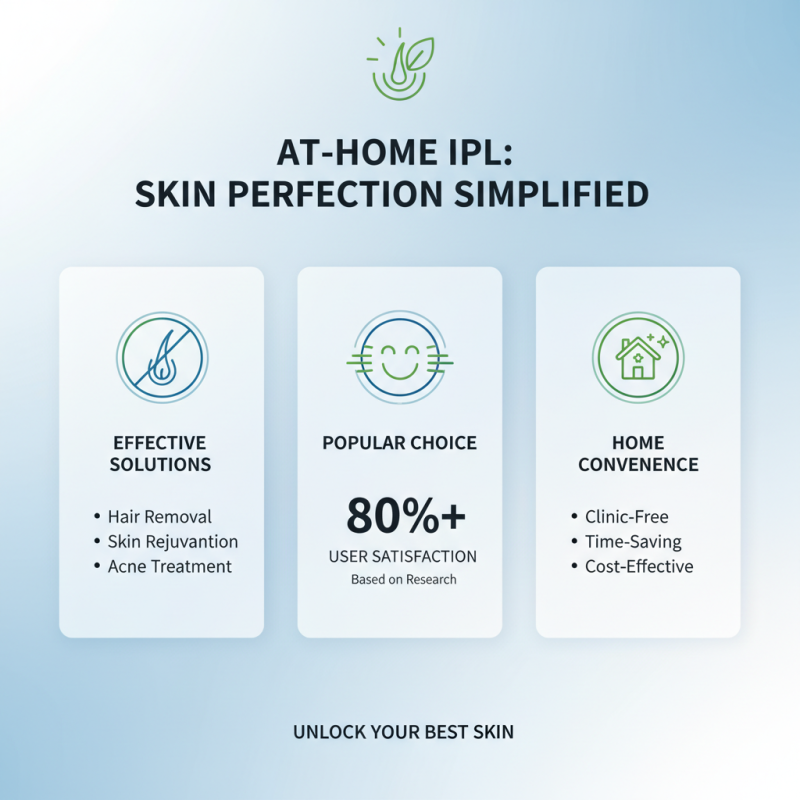 AT-HOME IPL:
SKIN PERFECTION SIMPLIFIED

EFFECTIVE SOLUTIONS

• Hair Removal
• Skin Rejuvantion
• Acne Treatment

POPULAR CHOICE

80%+

USER SATISFACTION

Based on Research

HOME CONVENENCE

• Clinic-Free
• Time-Saving
• Cost-Effective

UNLOCK YOUR BEST SKIN